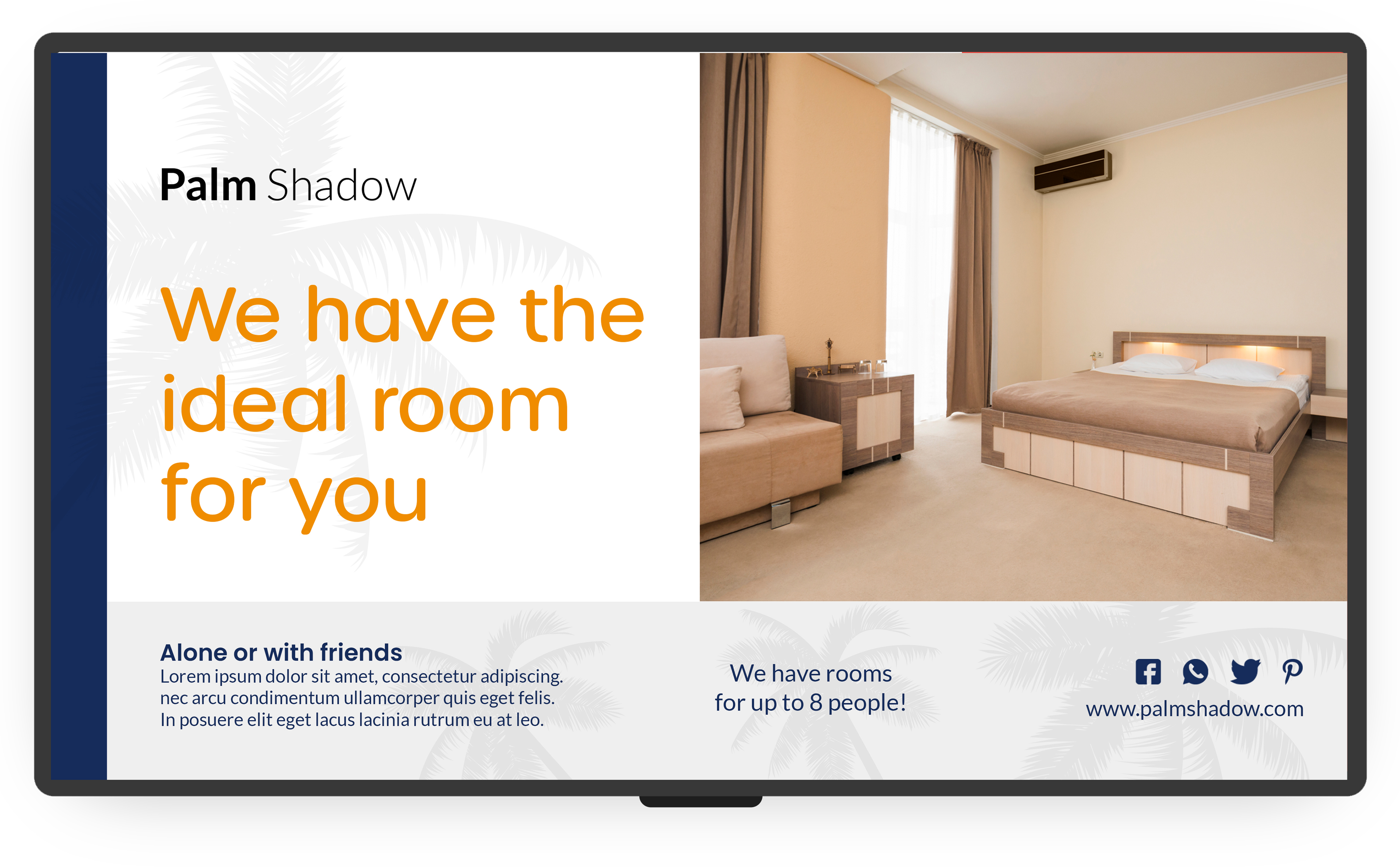 Palm Shadow

We have the ideal room for you

Alone or with friends
Lorem ipsum dolor sit amet, consectetur adipiscing. nec arcu condimentum ullamcorper quis eget felis. In posuere elit eget lacus lacinia rutrum eu at leo.

We have rooms for up to 8 people!

www.palmshadow.com